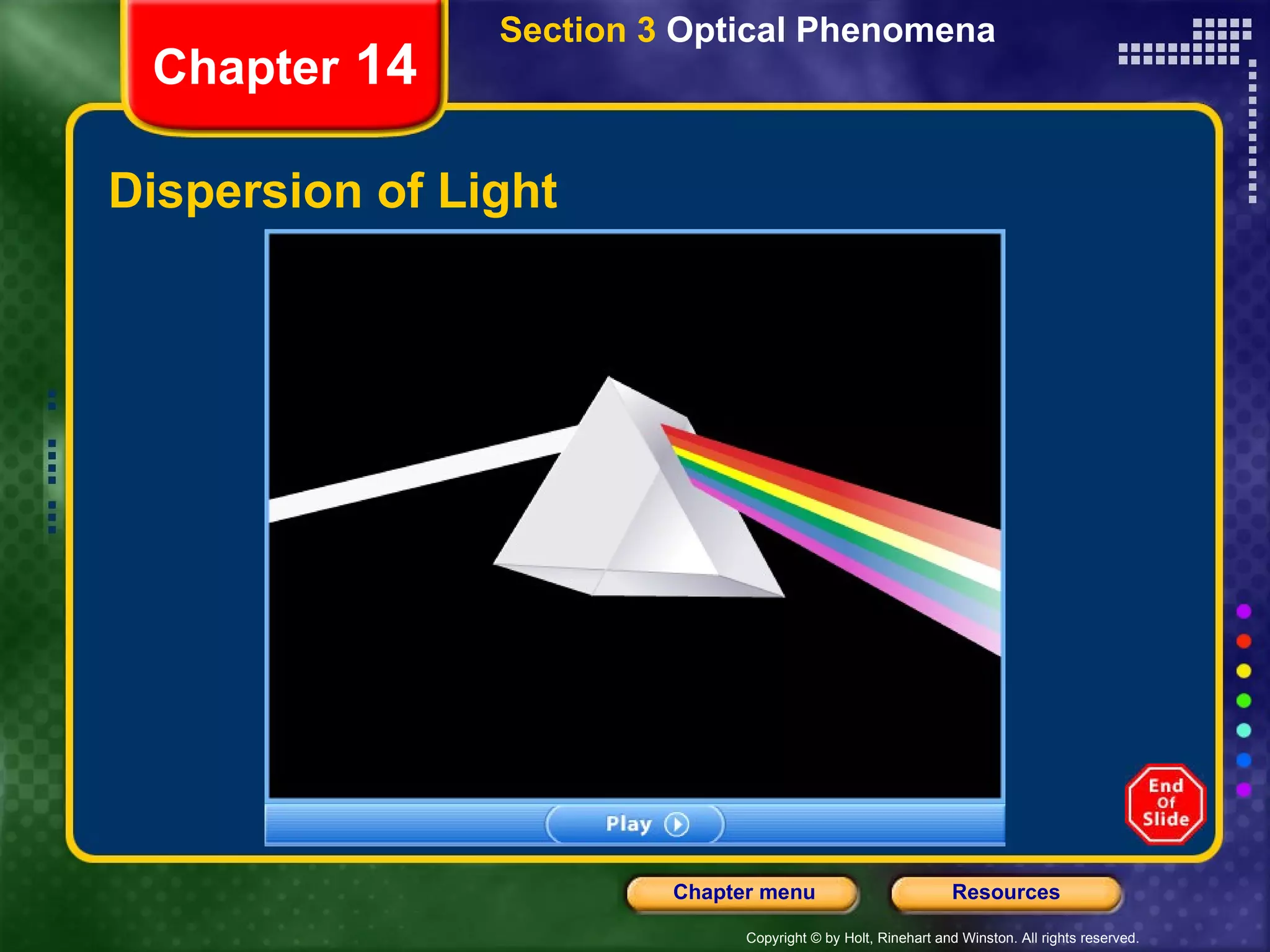 Chapter 14

Section 3 Optical Phenomena

Dispersion of Light

Play

End Of Slide

Chapter menu

Resources

Copyright © by Holt, Rinehart and Winston. All rights reserved.